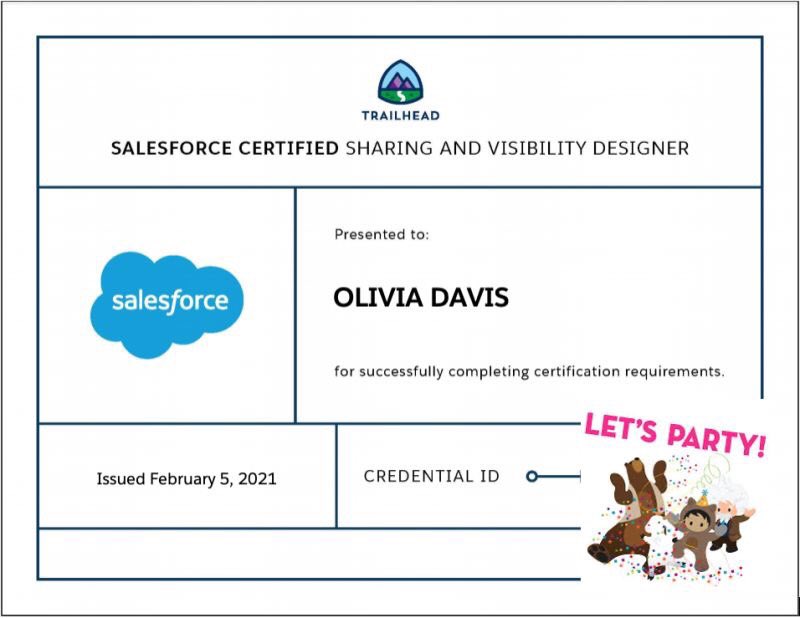 TRAILHEAD

SALESFORCE CERTIFIED SHARING AND VISIBILITY DESIGNER

salesforce

Presented to:

OLIVIA DAVIS

for successfully completing certification requirements.

Issued February 5, 2021

CREDENTIAL ID

LET'S PARTY!